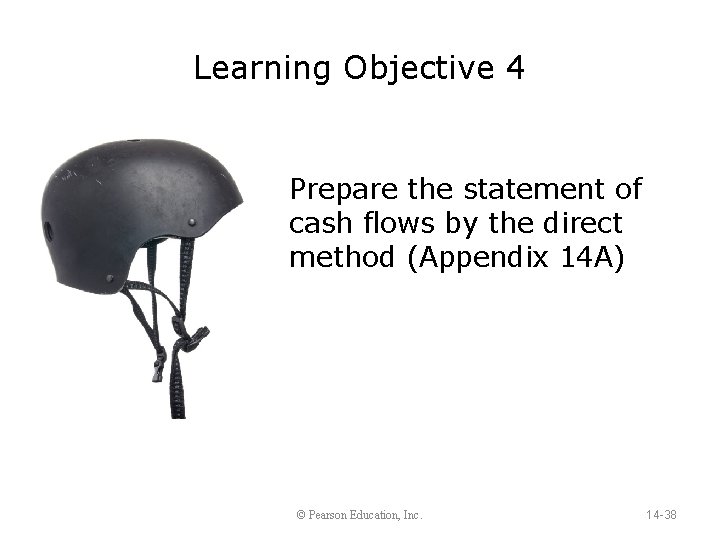 Learning Objective 4

Prepare the statement of cash flows by the direct method (Appendix 14A)

© Pearson Education, Inc.

14-38